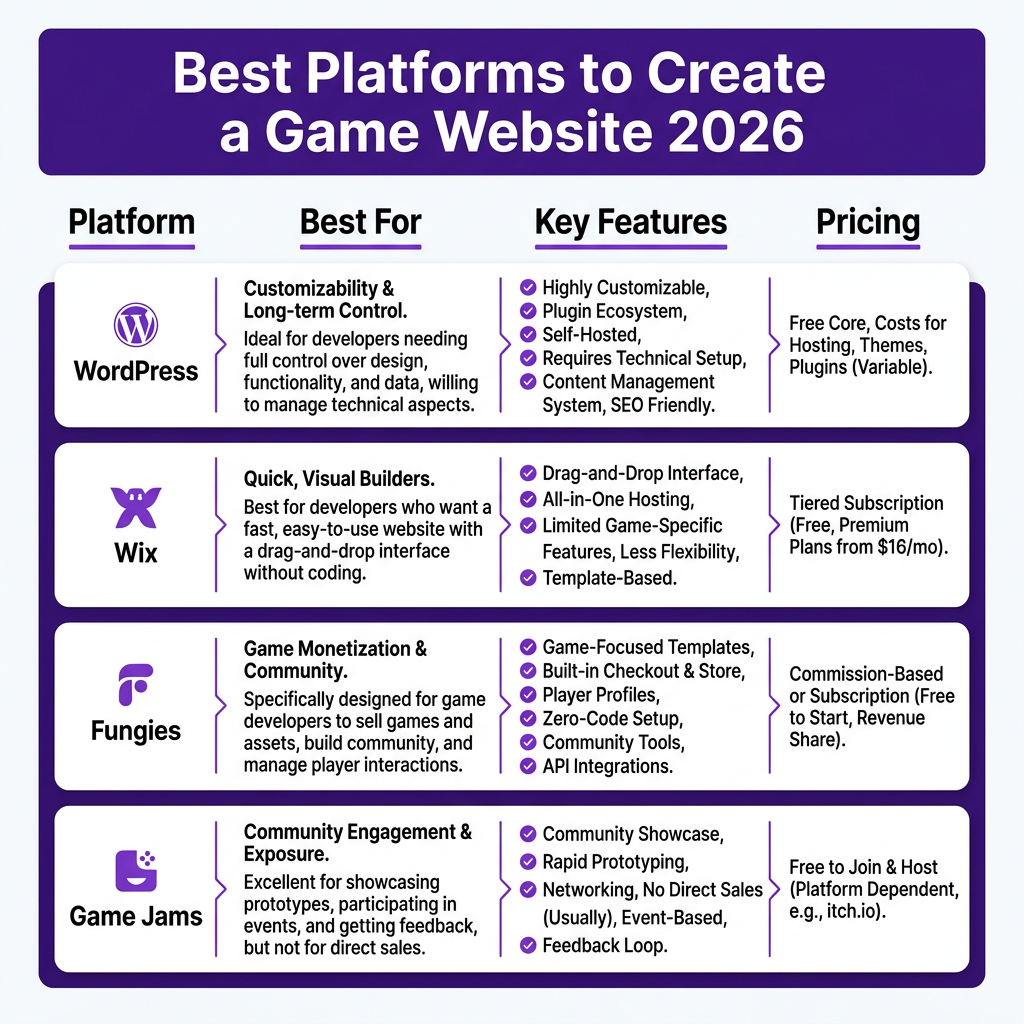 Best Platforms to Create a Game Website 2026

| Platform | Best For | Key Features | Pricing |
|---|---|---|---|
| WordPress | Customizability & Long-term Control. Ideal for developers needing full control over design, functionality, and data, willing to manage technical aspects. | Highly Customizable, Plugin Ecosystem, Self-Hosted, Requires Technical Setup, Content Management System, SEO Friendly. | Free Core, Costs for Hosting, Themes, Plugins (Variable). |
| Wix | Quick, Visual Builders. Best for developers who want a fast, easy-to-use website with a drag-and-drop interface without coding. | Drag-and-Drop Interface, All-in-One Hosting, Limited Game-Specific Features, Less Flexibility, Template-Based. | Tiered Subscription (Free, Premium Plans from $16/mo). |
| Fungies | Game Monetization & Community. Specifically designed for game developers to sell games and assets, build community, and manage player interactions. | Game-Focused Templates, Built-in Checkout & Store, Player Profiles, Zero-Code Setup, Community Tools, API Integrations. | Commission-Based or Subscription (Free to Start, Revenue Share). |
| Game Jams | Community Engagement & Exposure. Excellent for showcasing prototypes, participating in events, and getting feedback, but not for direct sales. | Community Showcase, Rapid Prototyping, Networking, No Direct Sales (Usually), Event-Based, Feedback Loop. | Free to Join & Host (Platform Dependent, e.g., itch.io). |